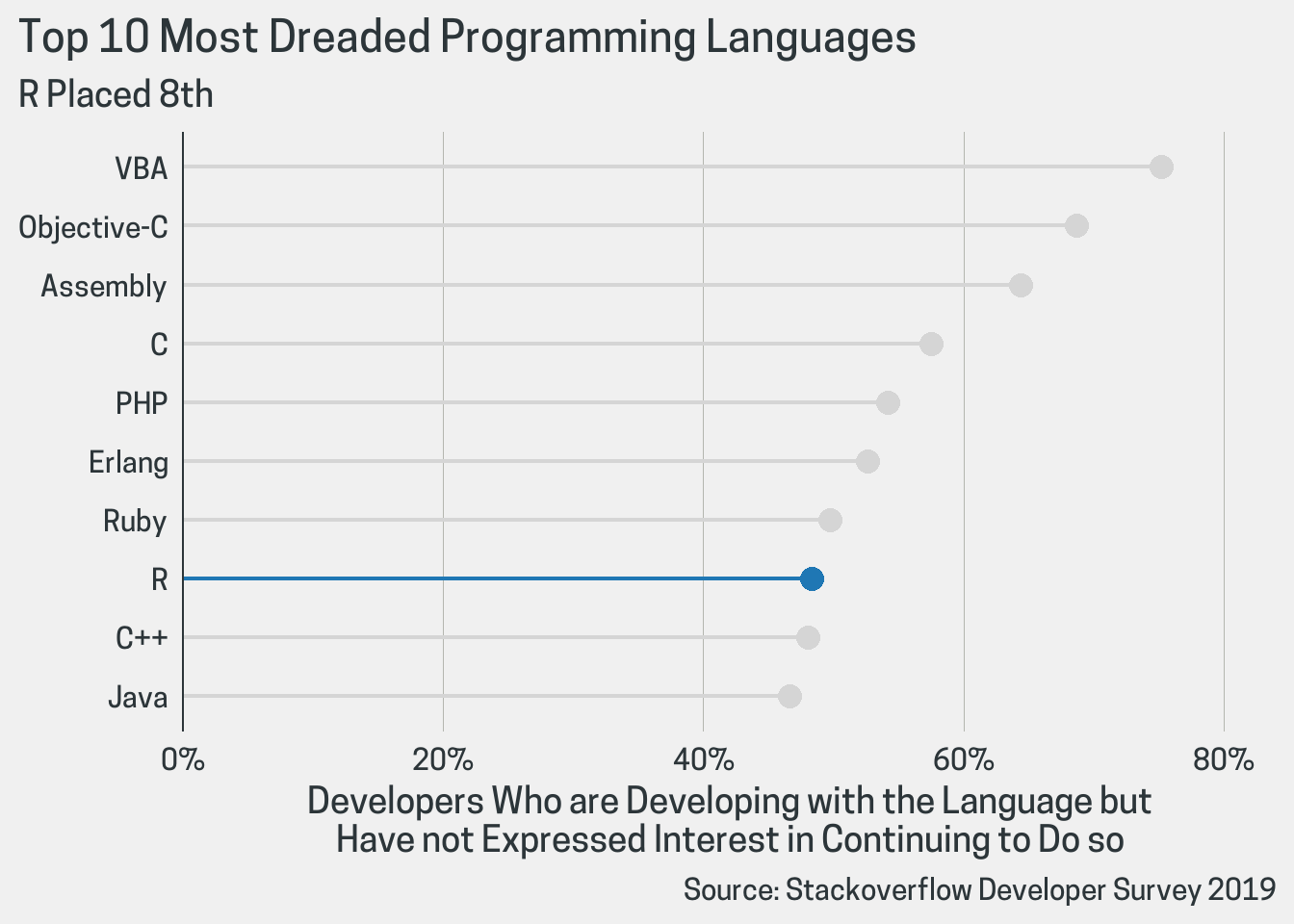 Top 10 Most Dreaded Programming Languages
R Placed 8th

VBA
Objective-C
Assembly
C
PHP
Erlang
Ruby
R
C++
Java

0%
20%
40%
60%
80%

Developers Who are Developing with the Language but Have not Expressed Interest in Continuing to Do so

Source: Stackoverflow Developer Survey 2019